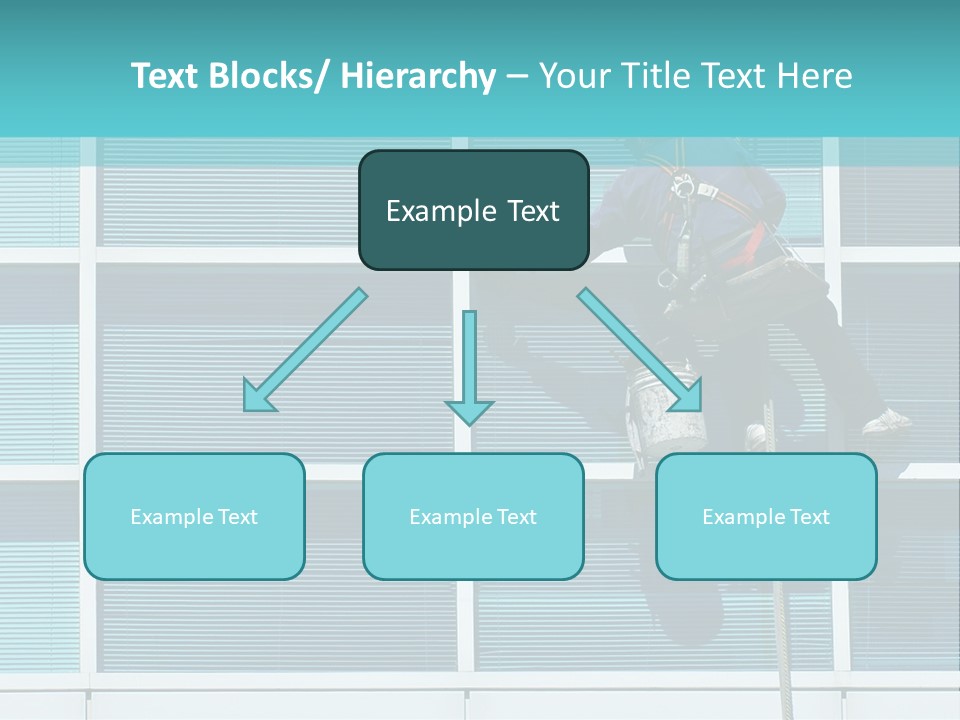 Text Blocks/ Hierarchy – Your Title Text Here

Example Text

Example Text

Example Text

Example Text